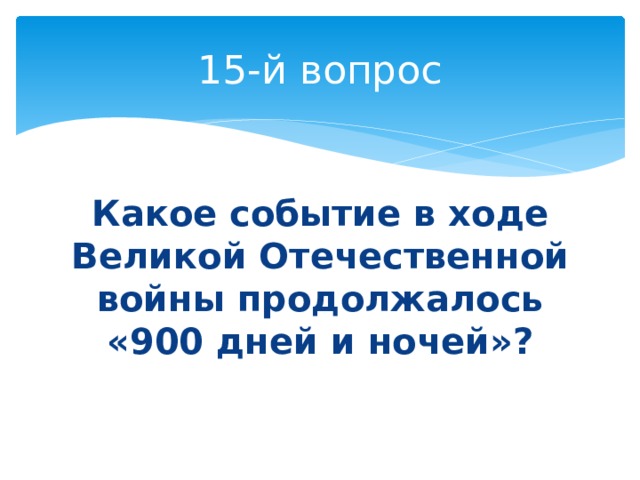 15-й вопрос

Какое событие в ходе Великой Отечественной войны продолжалось «900 дней и ночей»?